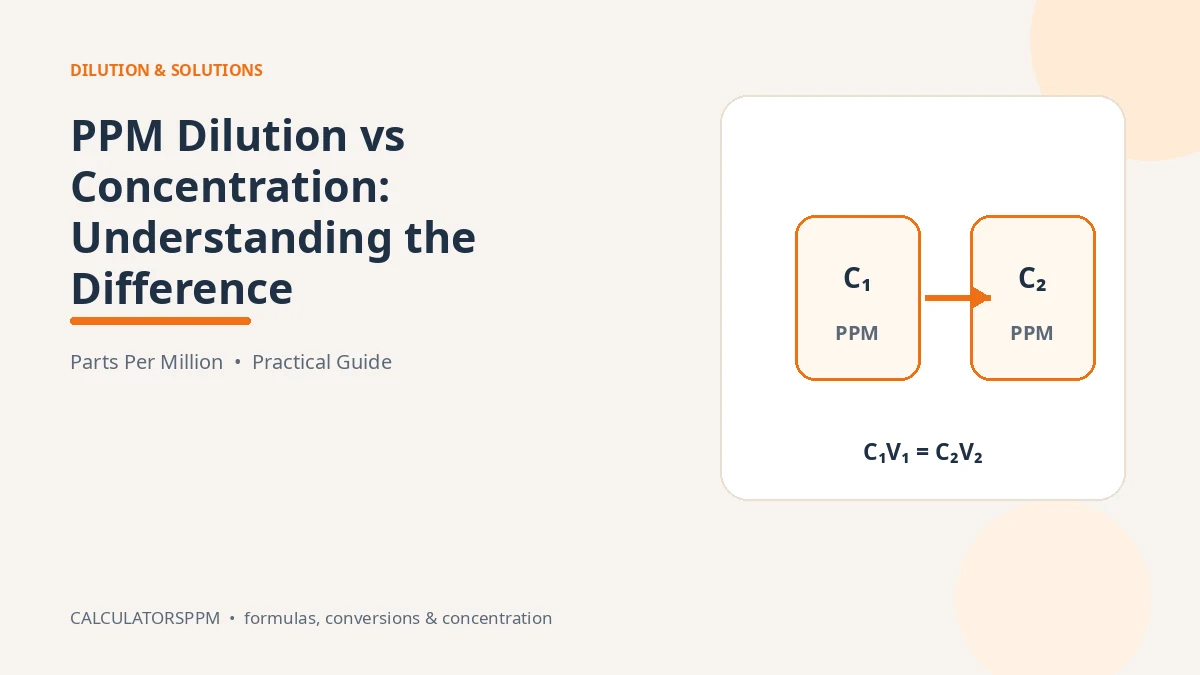 DILUTION & SOLUTIONS

PPM Dilution vs Concentration: Understanding the Difference

Parts Per Million • Practical Guide

$C_1$

PPM

$C_2$

PPM

$C_1V_1 = C_2V_2$

CALCULATORSPPM • formulas, conversions & concentration